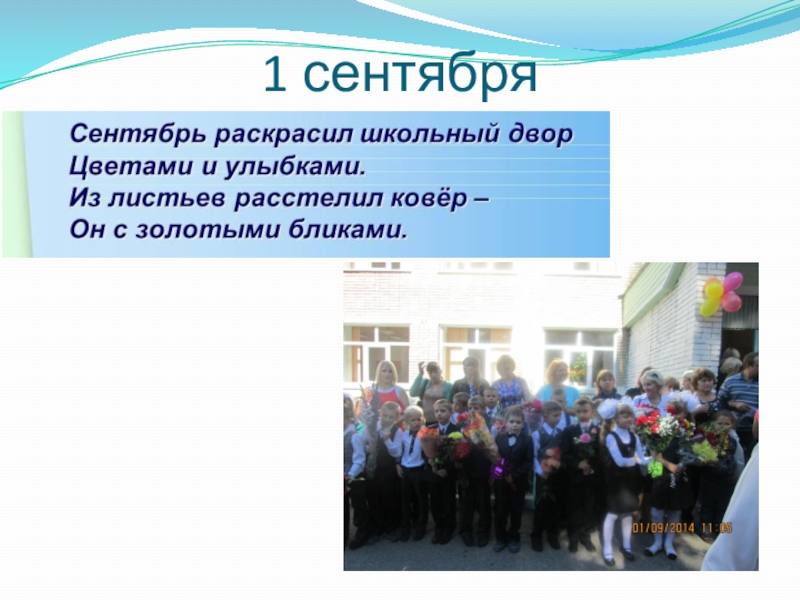 1 сентября

Сентябрь раскрасил школьный двор
Цветами и улыбками.
Из листьев расстелил ковёр –
Он с золотыми бликами.

01/09/2014 11:05